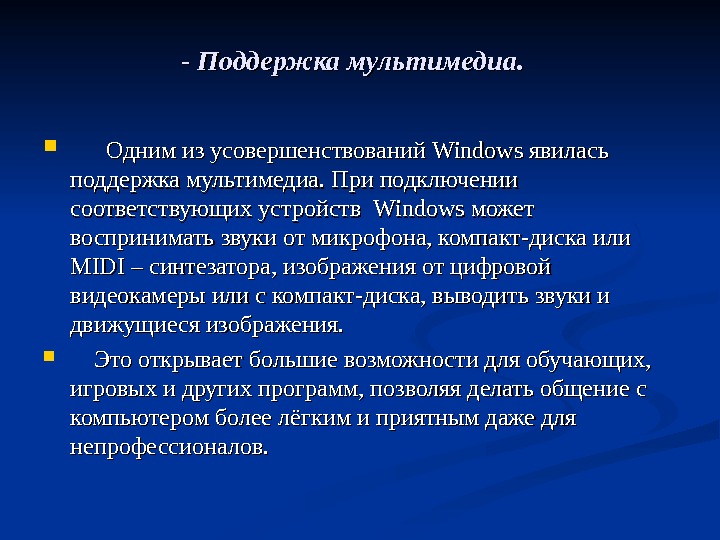 - Поддержка мультимедиа.

Одним из усовершенствований Windows явилась поддержка мультимедиа. При подключении соответствующих устройств Windows может воспринимать звуки от микрофона, компакт-диска или MIDI – синтезатора, изображения от цифровой видеокамеры или с компакт-диска, выводить звуки и движущиеся изображения.

Это открывает большие возможности для обучающих, игровых и других программ, позволяя делать общение с компьютером более лёгким и приятным даже для непрофессионалов.